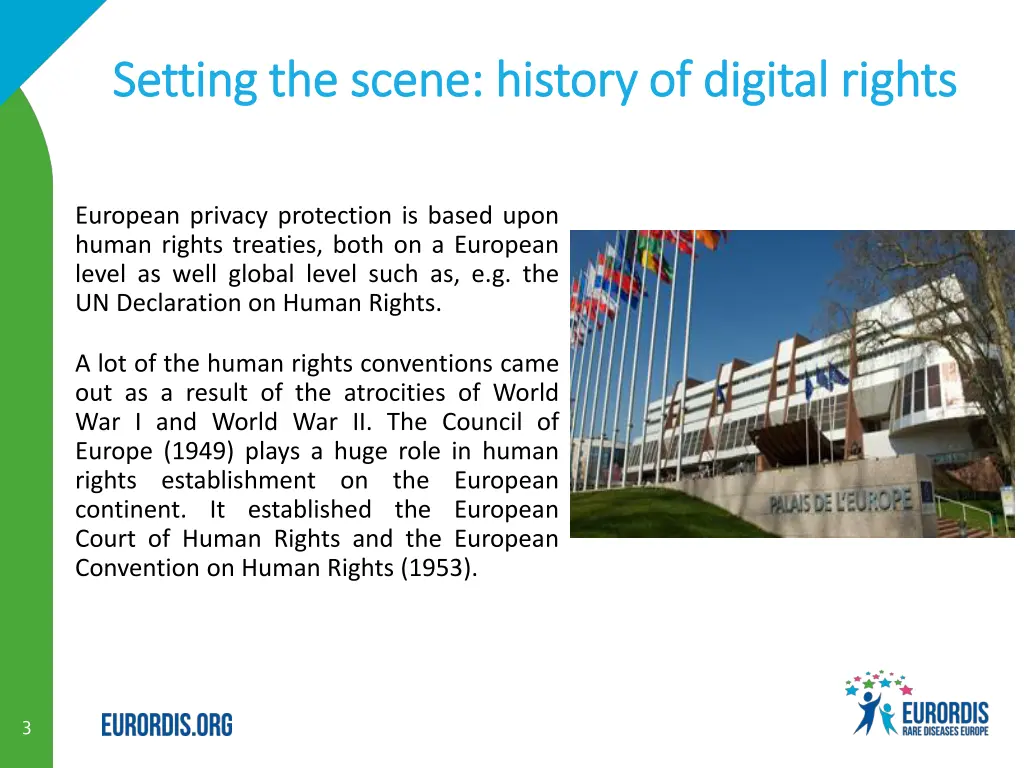 Setting the scene: history of digital rights

European privacy protection is based upon human rights treaties, both on a European level as well global level such as, e.g. the UN Declaration on Human Rights.

A lot of the human rights conventions came out as a result of the atrocities of World War I and World War II. The Council of Europe (1949) plays a huge role in human rights establishment on the European continent. It established the European Court of Human Rights and the European Convention on Human Rights (1953).

PALAIS DE L'EUROPE

3

EURORDIS.ORG

EURORDIS
RARE DISEASES EUROPE